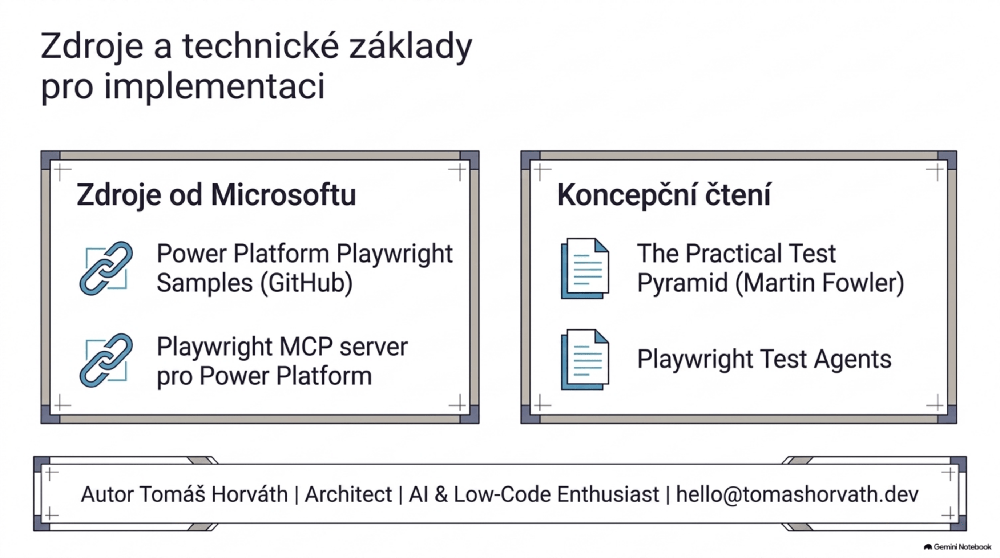 Zdroje a technické základy pro implementaci

Zdroje od Microsoftu

Power Platform Playwright Samples (GitHub)

Playwright MCP server pro Power Platform

Koncepční čtení

The Practical Test Pyramid (Martin Fowler)

Playwright Test Agents

Autor Tomáš Horváth | Architect | AI & Low-Code Enthusiast | hello@tomashorvath.dev

Gemini Notebook